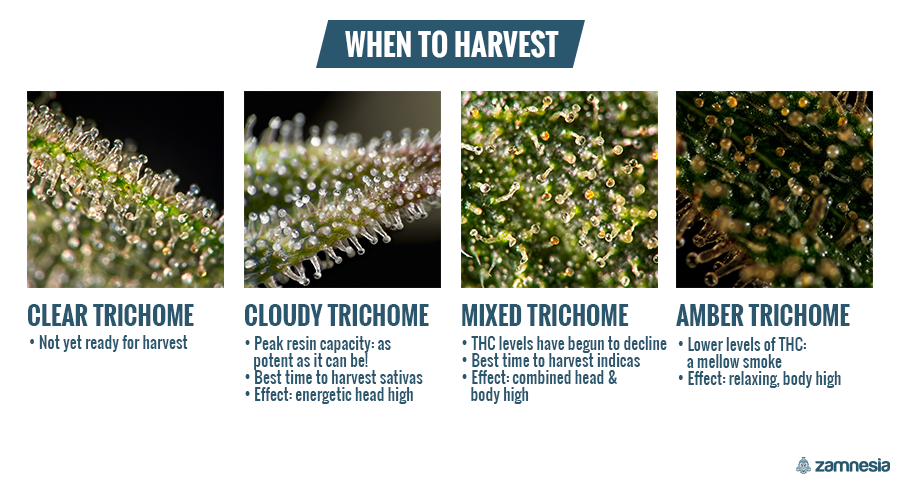 WHEN TO HARVEST

CLEAR TRICHOME
• Not yet ready for harvest

CLOUDY TRICHOME
• Peak resin capacity: as potent as it can be!
• Best time to harvest sativas
• Effect: energetic head high

MIXED TRICHOME
• THC levels have begun to decline
• Best time to harvest indicas
• Effect: combined head & body high

AMBER TRICHOME
• Lower levels of THC: a mellow smoke
• Effect: relaxing, body high

zamnesia